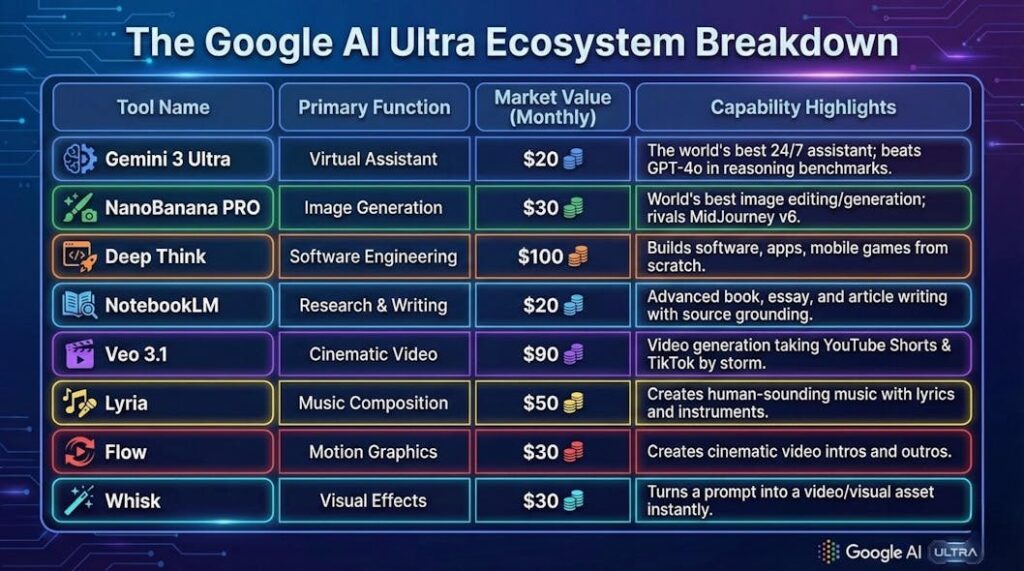 The Google AI Ultra Ecosystem Breakdown

| Tool Name | Primary Function | Market Value (Monthly) | Capability Highlights |
|---|---|---|---|
| Gemini 3 Ultra | Virtual Assistant | \$20 | The world's best 24/7 assistant; beats GPT-4o in reasoning benchmarks. |
| NanoBanana PRO | Image Generation | \$30 | World's best image editing/generation; rivals MidJourney v6. |
| Deep Think | Software Engineering | \$100 | Builds software, apps, mobile games from scratch. |
| NotebookLM | Research & Writing | \$20 | Advanced book, essay, and article writing with source grounding. |
| Veo 3.1 | Cinematic Video | \$90 | Video generation taking YouTube Shorts & TikTok by storm. |
| Lyria | Music Composition | \$50 | Creates human-sounding music with lyrics and instruments. |
| Flow | Motion Graphics | \$30 | Creates cinematic video intros and outros. |
| Whisk | Visual Effects | \$30 | Turns a prompt into a video/visual asset instantly. |

Google AI ULTRA